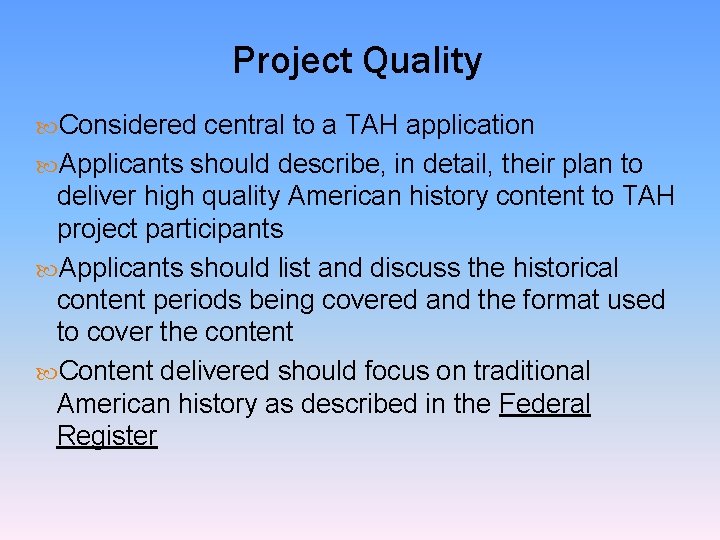 Project Quality

Considered central to a TAH application

Applicants should describe, in detail, their plan to deliver high quality American history content to TAH project participants

Applicants should list and discuss the historical content periods being covered and the format used to cover the content

Content delivered should focus on traditional American history as described in the Federal Register